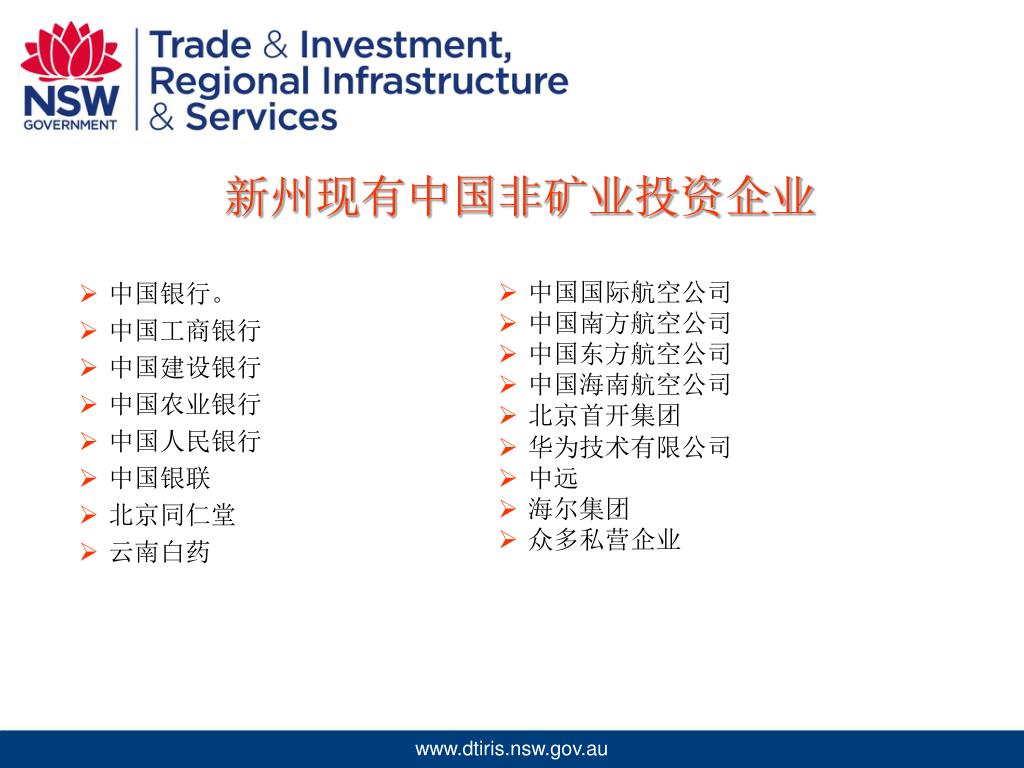 NSW GOVERNMENT

Trade & Investment, Regional Infrastructure & Services

新州现有中国非矿业投资企业

➢ 中国银行。
➢ 中国工商银行
➢ 中国建设银行
➢ 中国农业银行
➢ 中国人民银行
➢ 中国银联
➢ 北京同仁堂
➢ 云南白药

➢ 中国国际航空公司
➢ 中国南方航空公司
➢ 中国东方航空公司
➢ 中国海南航空公司
➢ 北京首开集团
➢ 华为技术有限公司
➢ 中远
➢ 海尔集团
➢ 众多私营企业

www.dtiris.nsw.gov.au